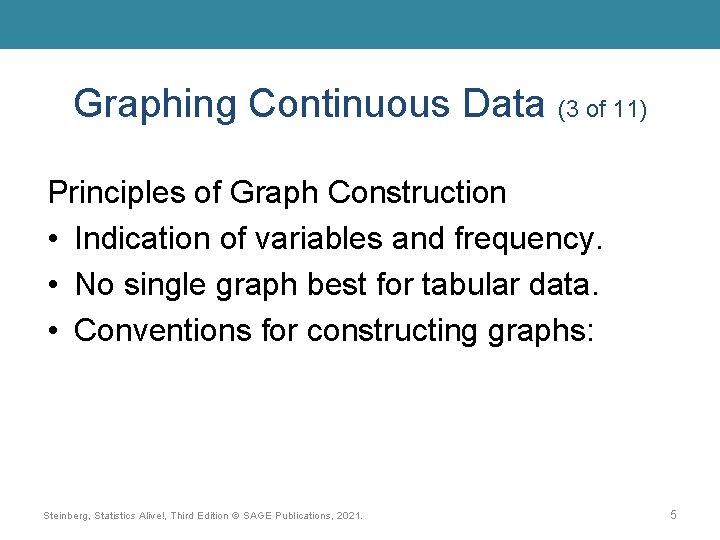 Graphing Continuous Data (3 of 11)

Principles of Graph Construction

• Indication of variables and frequency.

• No single graph best for tabular data.

• Conventions for constructing graphs:

Steinberg, Statistics Alive!, Third Edition © SAGE Publications, 2021.

5